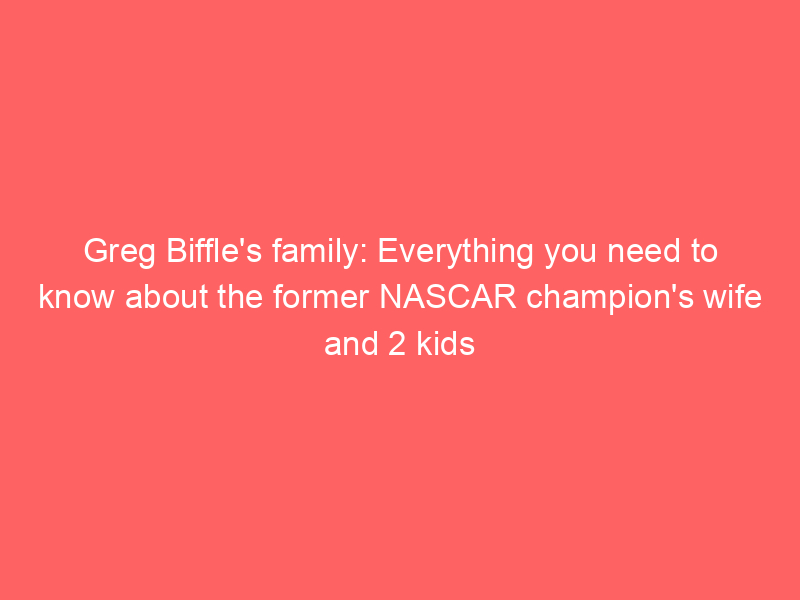 Greg Biffle's family: Everything you need to know about the former NASCAR champion's wife and 2 kids